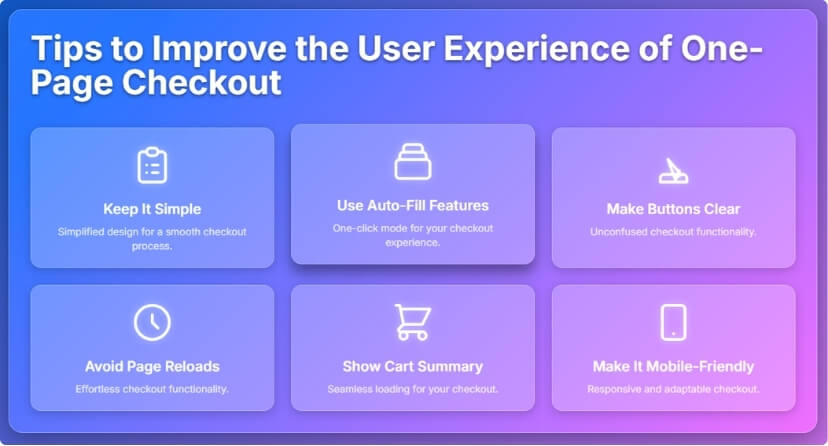 Tips to Improve the User Experience of One-Page Checkout

Keep It Simple

Simplified design for a smooth checkout process.

Use Auto-Fill Features

One-click mode for your checkout experience.

Make Buttons Clear

Unconfused checkout functionality.

Avoid Page Reloads

Effortless checkout functionality.

Show Cart Summary

Seamless loading for your checkout.

Make It Mobile-Friendly

Responsive and adaptable checkout.